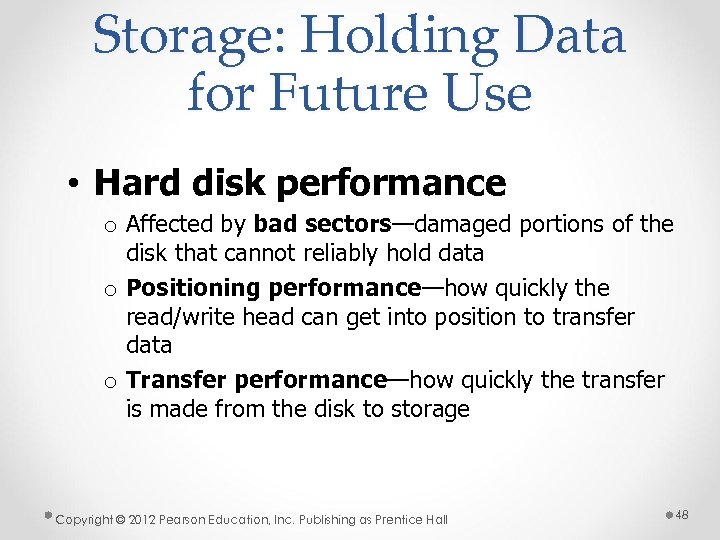 Storage: Holding Data for Future Use

• Hard disk performance
 o Affected by bad sectors—damaged portions of the disk that cannot reliably hold data
 o Positioning performance—how quickly the read/write head can get into position to transfer data
 o Transfer performance—how quickly the transfer is made from the disk to storage

Copyright © 2012 Pearson Education, Inc. Publishing as Prentice Hall

48